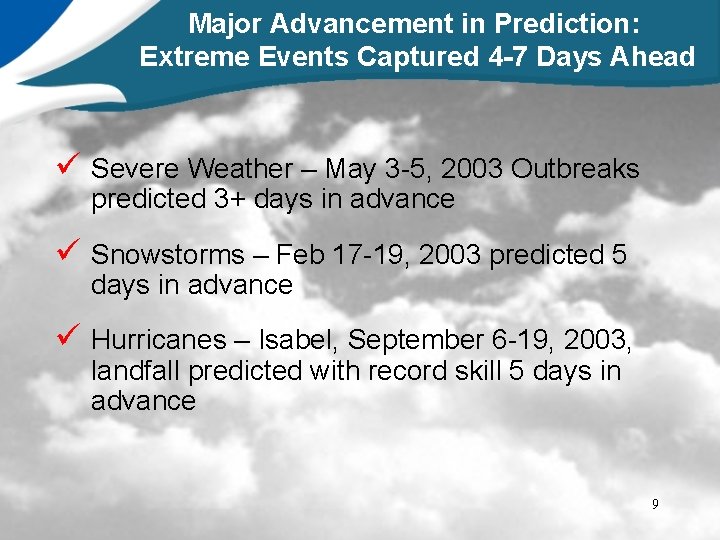 Major Advancement in Prediction:
Extreme Events Captured 4-7 Days Ahead

✓ Severe Weather – May 3-5, 2003 Outbreaks predicted 3+ days in advance

✓ Snowstorms – Feb 17-19, 2003 predicted 5 days in advance

✓ Hurricanes – Isabel, September 6-19, 2003, landfall predicted with record skill 5 days in advance

9